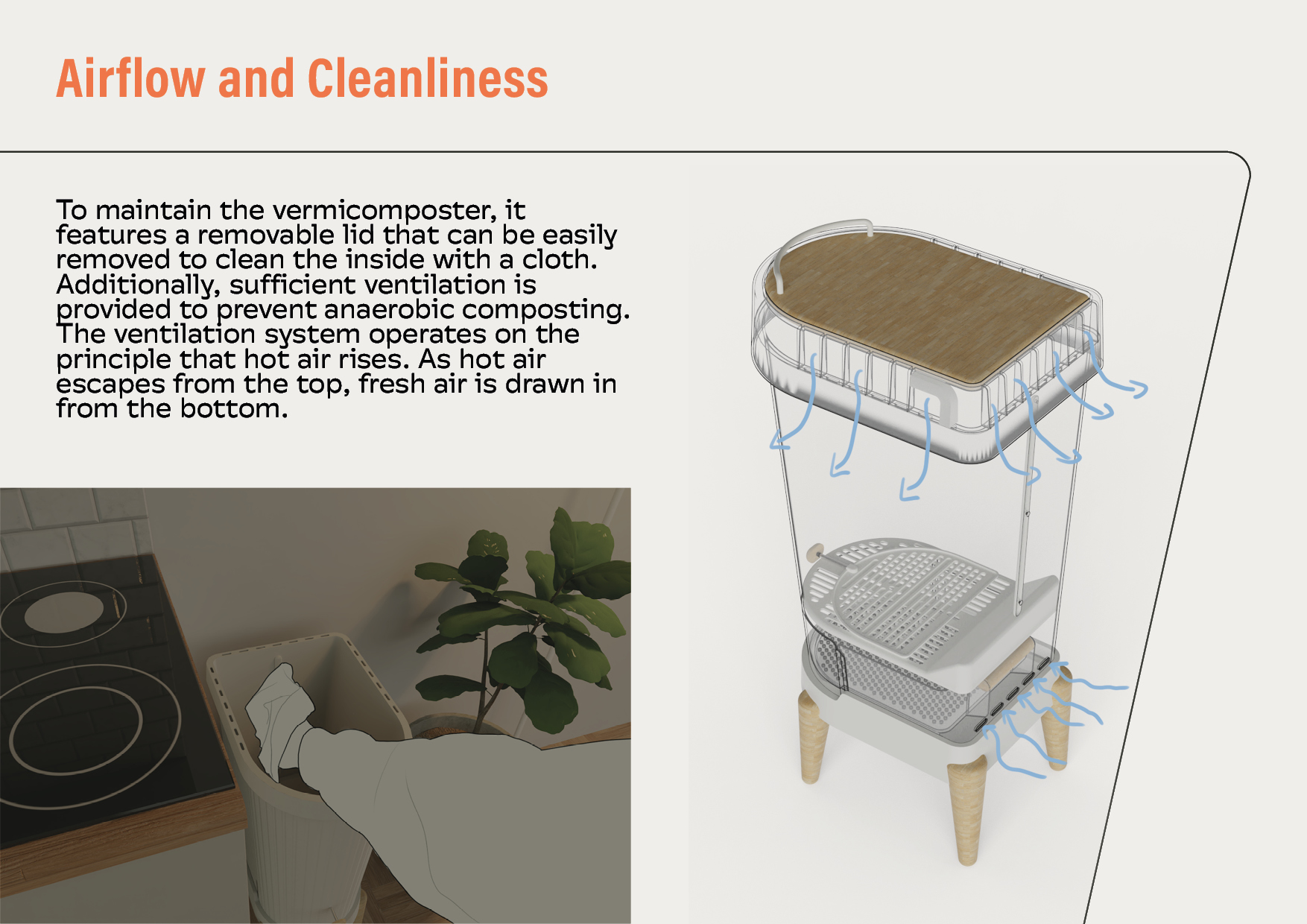 Airflow and Cleanliness

To maintain the vermicomposter, it features a removable lid that can be easily removed to clean the inside with a cloth. Additionally, sufficient ventilation is provided to prevent anaerobic composting. The ventilation system operates on the principle that hot air rises. As hot air escapes from the top, fresh air is drawn in from the bottom.